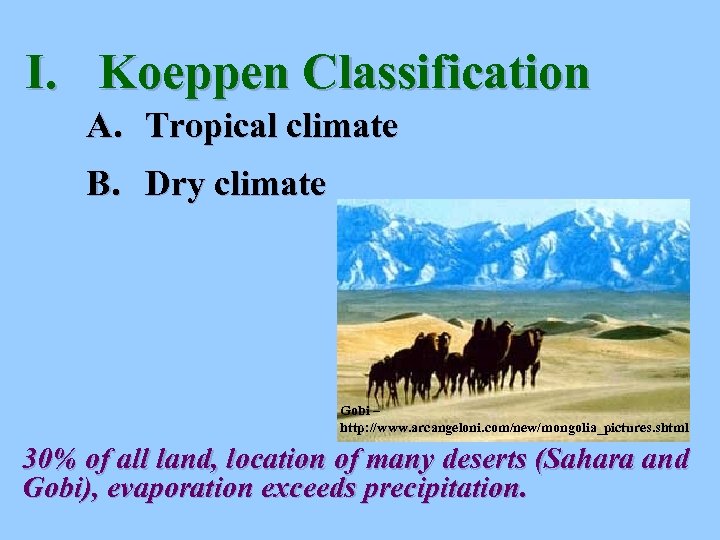 I. Koeppen Classification

A. Tropical climate

B. Dry climate

Gobi – http://www.arcangeloni.com/new/mongolia_pictures.shtml

30% of all land, location of many deserts (Sahara and Gobi), evaporation exceeds precipitation.